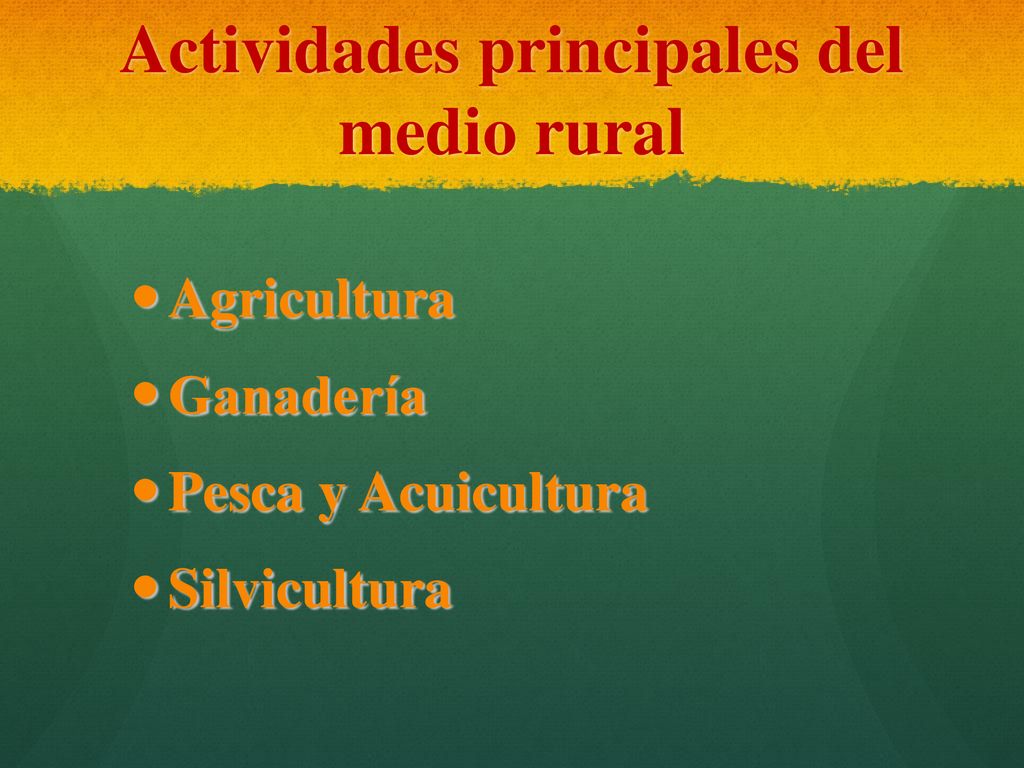 Actividades principales del medio rural

- Agricultura
- Ganadería
- Pesca y Acuicultura
- Silvicultura